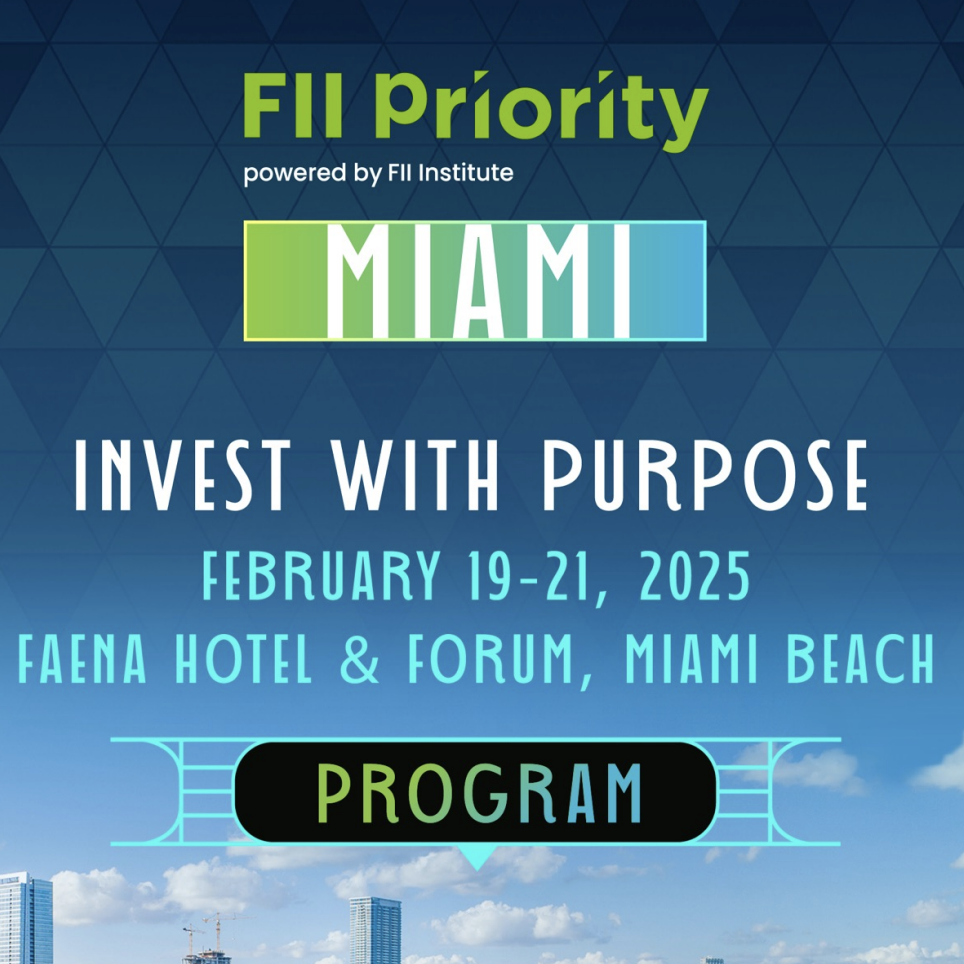 FII Priority
powered by FII Institute

MIAMI

INVEST WITH PURPOSE
FEBRUARY 19-21, 2025
FAENA HOTEL & FORUM, MIAMI BEACH

PROGRAM